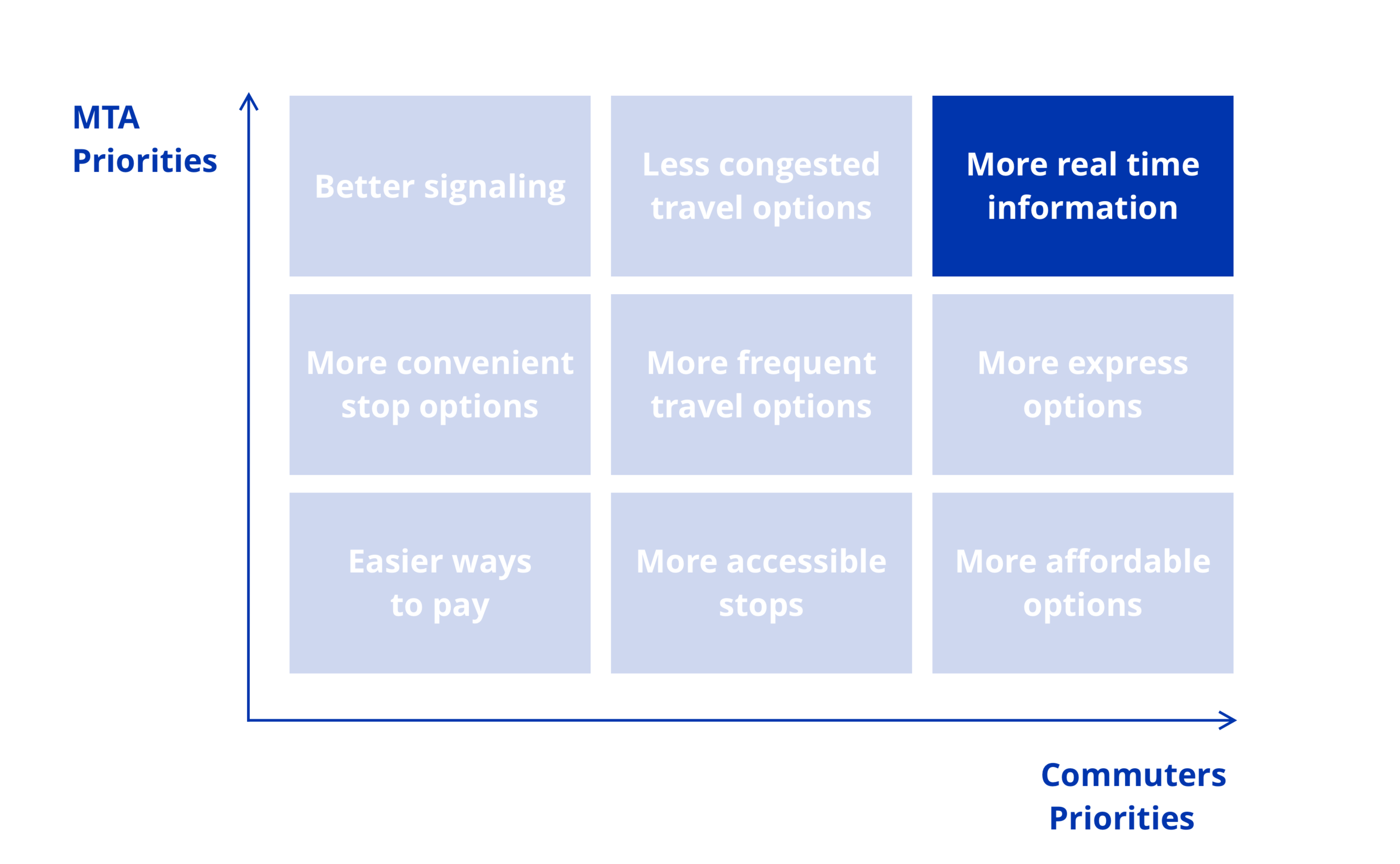 MTA Priorities

Better signaling

Less congested travel options

More real time information

More convenient stop options

More frequent travel options

More express options

Easier ways to pay

More accessible stops

More affordable options

Commuters Priorities